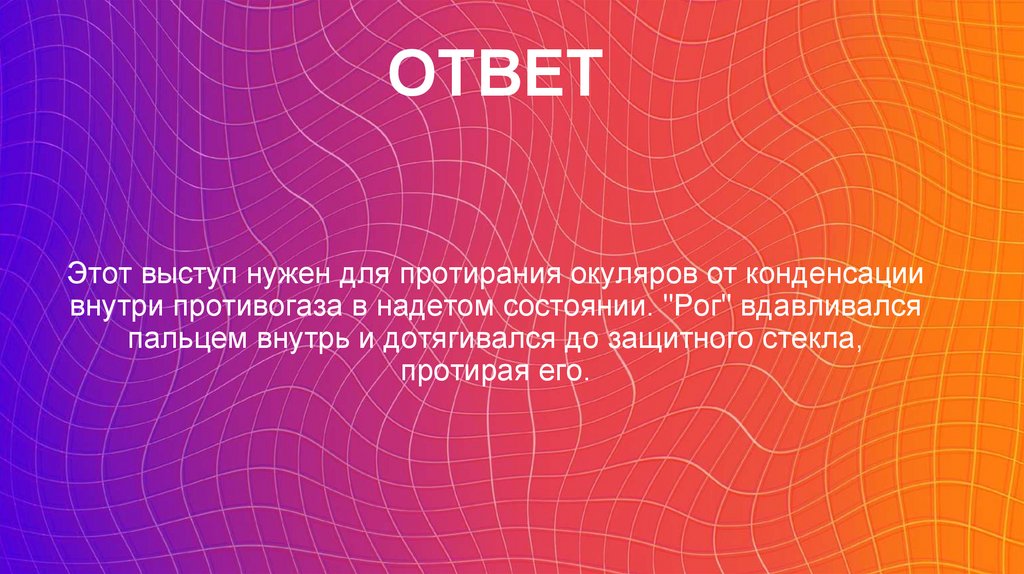 ОТВЕТ

Этот выступ нужен для протирания окуляров от конденсации внутри противогаза в надетом состоянии. "Рог" вдавливался пальцем внутрь и дотягивался до защитного стекла, протирая его.